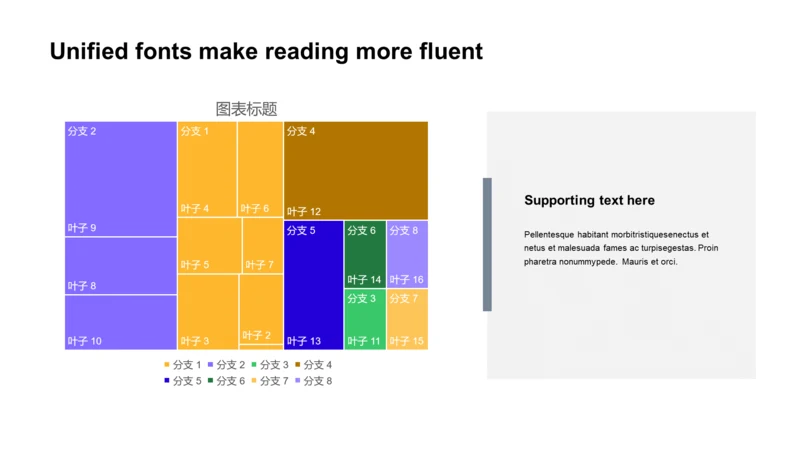 Unified fonts make reading more fluent

图表标题

分支 2
叶子 9
叶子 8
叶子 10
分支 1
叶子 4
叶子 6
叶子 5
叶子 7
叶子 3
叶子 2
分支 4
叶子 12
分支 5
叶子 13
分支 6
叶子 14
分支 8
叶子 16
分支 3
叶子 11
分支 7
叶子 15

分支 1 分支 2 分支 3 分支 4
分支 5 分支 6 分支 7 分支 8

Supporting text here

Pellentesque habitant morbitristiquesenectus et netus et malesuada fames ac turpisegestas. Proin pharetra nonummypede. Mauris et orci.